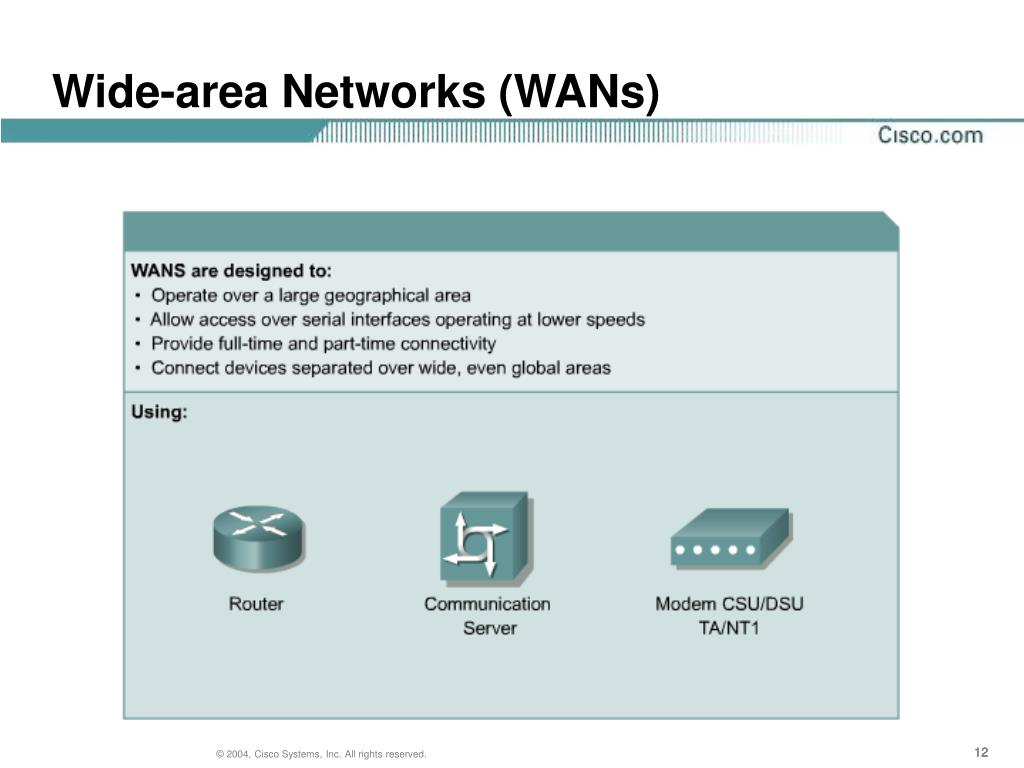 Wide-area Networks (WANs)

Cisco.com

WANS are designed to:
• Operate over a large geographical area
• Allow access over serial interfaces operating at lower speeds
• Provide full-time and part-time connectivity
• Connect devices separated over wide, even global areas

Using:

Router

Communication Server

Modem CSU/DSU TA/NT1

© 2004, Cisco Systems, Inc. All rights reserved.

12